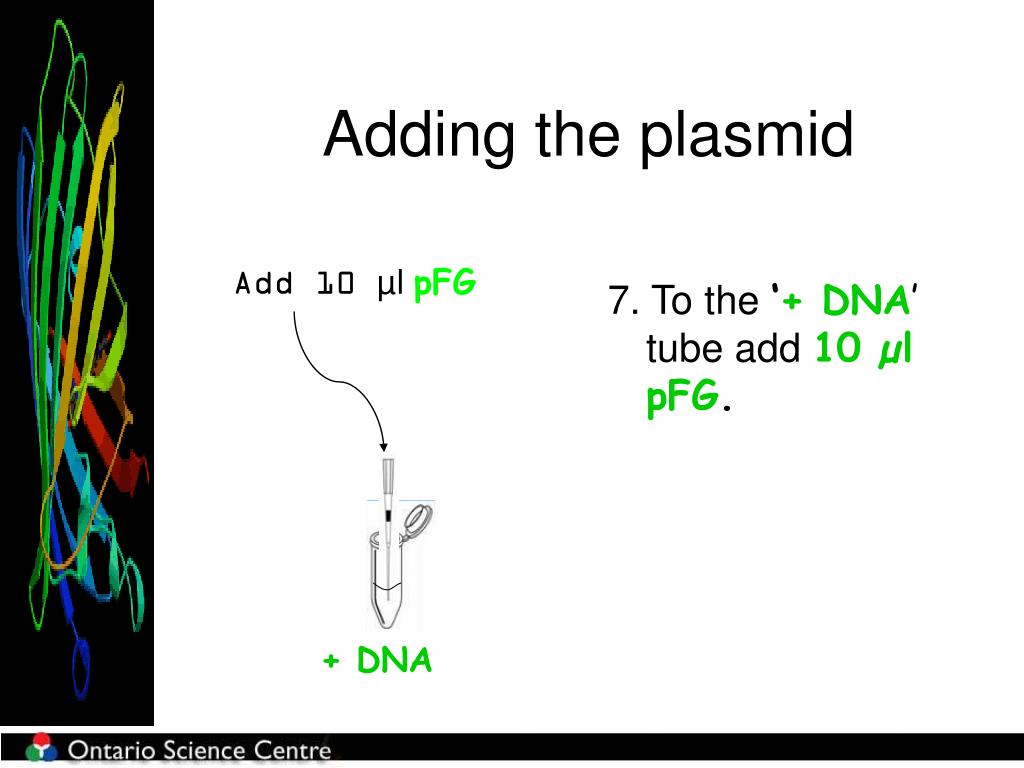 Adding the plasmid

Add 10 µl pFG

+ DNA

7. To the '+ DNA' tube add 10 µl pFG.

Ontario Science Centre